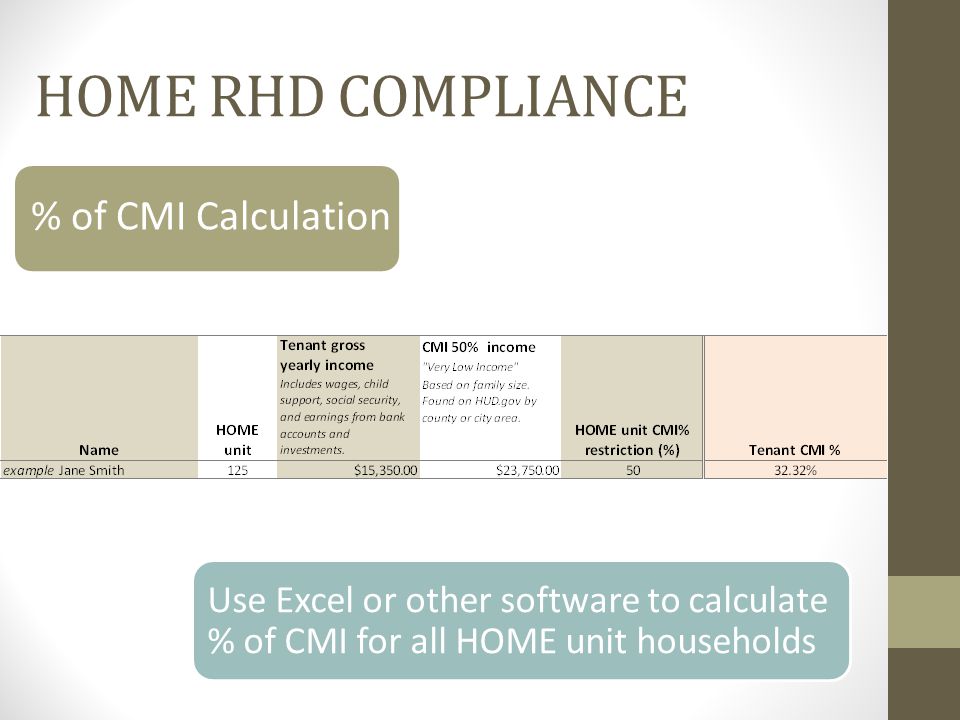 HOME RHD COMPLIANCE

% of CMI Calculation

| Name | HOME unit | Tenant gross yearly income Includes wages, child support, social security, and earnings from bank accounts and investments. | CMI 50% income "Very Low Income" Based on family size. Found on HUD.gov by county or city area. | HOME unit CMI% restriction (%) | Tenant CMI % |
|---|---|---|---|---|---|
| example Jane Smith | 125 | $15,350.00 | $23,750.00 | 50 | 32.32% |

Use Excel or other software to calculate % of CMI for all HOME unit households